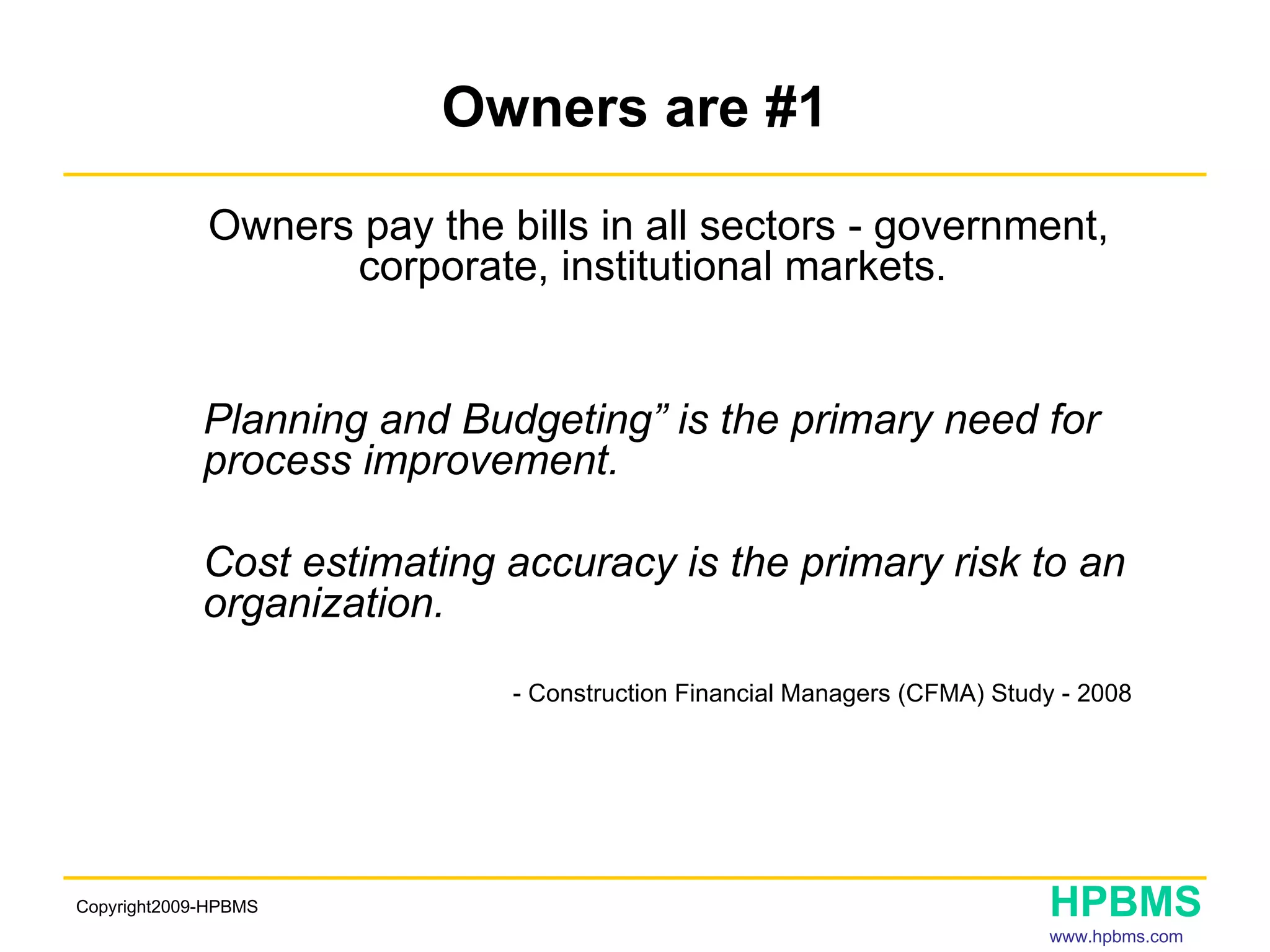 Owners are #1

Owners pay the bills in all sectors - government, corporate, institutional markets.

Planning and Budgeting” is the primary need for process improvement.

Cost estimating accuracy is the primary risk to an organization.

- Construction Financial Managers (CFMA) Study - 2008

Copyright2009-HPBMS

HPBMS
www.hpbms.com